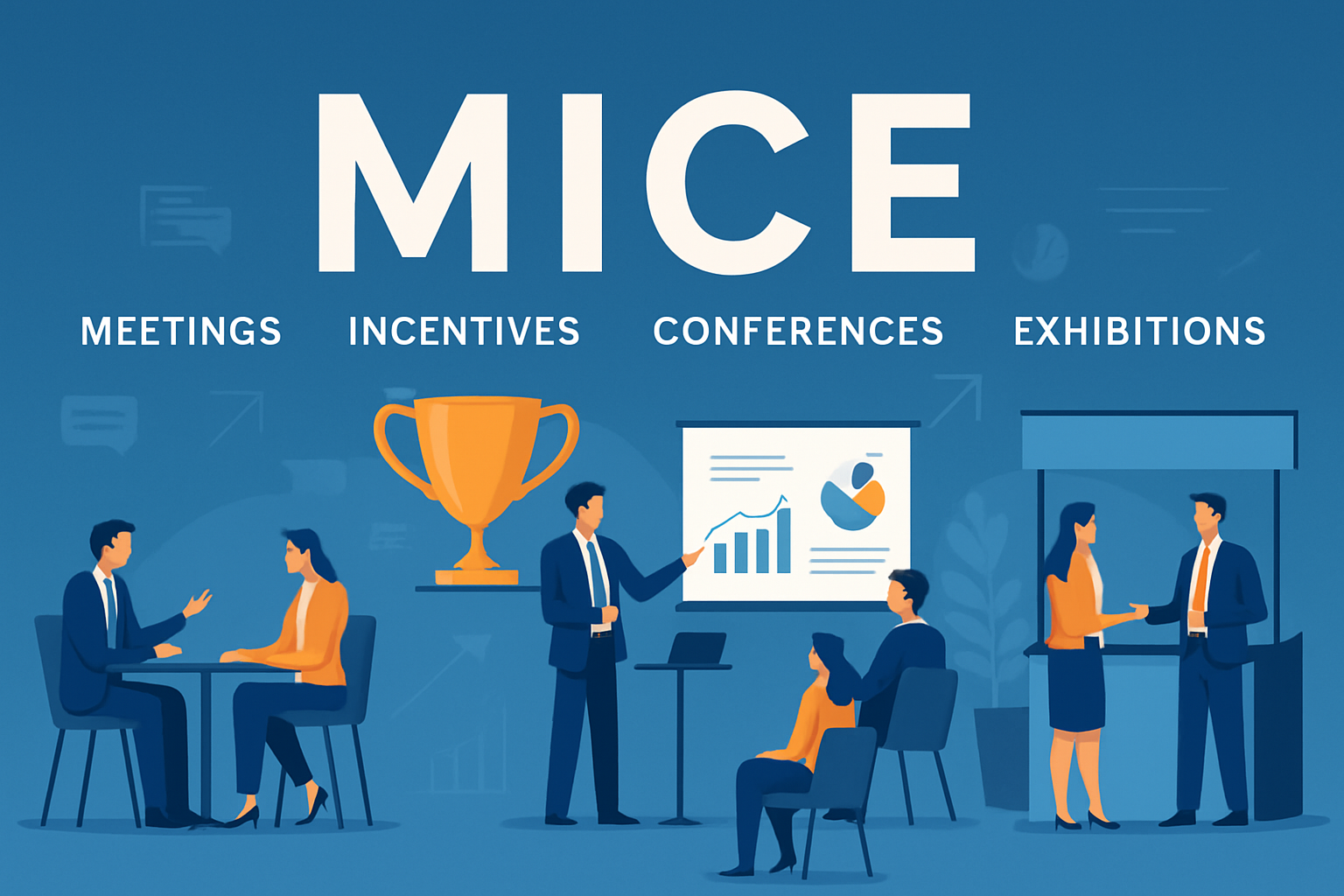 MICE

MEETINGS INCENTIVES CONFERENCES EXHIBITIONS